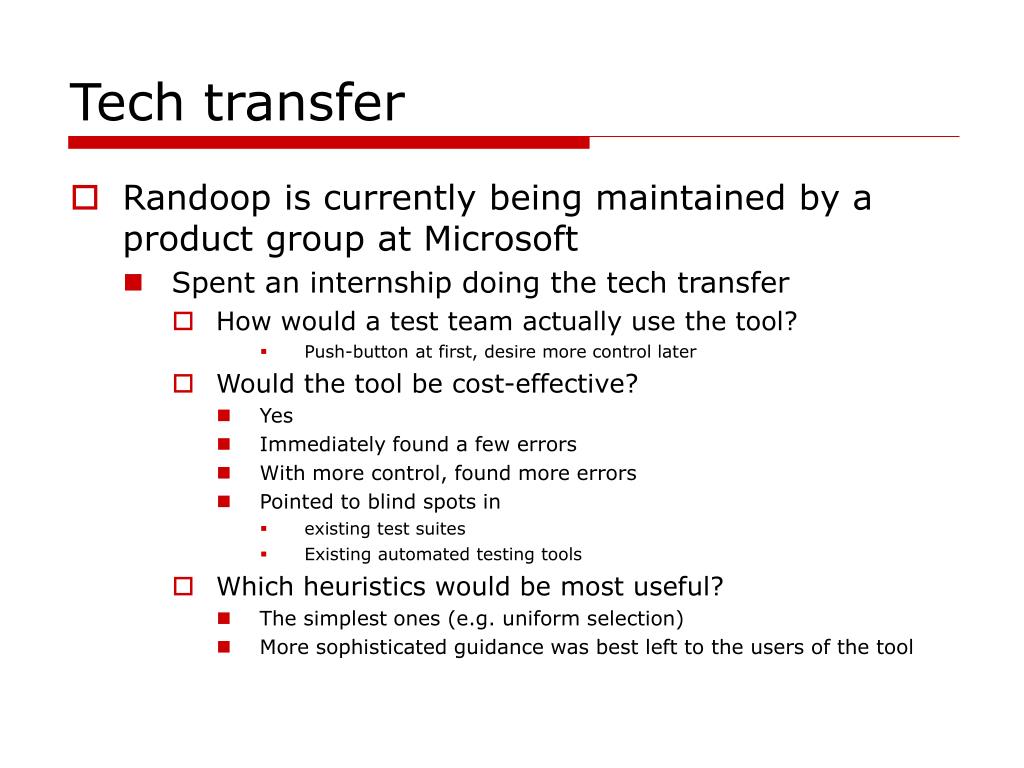 Tech transfer

Randoop is currently being maintained by a product group at Microsoft

Spent an internship doing the tech transfer

How would a test team actually use the tool?

Push-button at first, desire more control later

Would the tool be cost-effective?

Yes

Immediately found a few errors

With more control, found more errors

Pointed to blind spots in

existing test suites

Existing automated testing tools

Which heuristics would be most useful?

The simplest ones (e.g. uniform selection)

More sophisticated guidance was best left to the users of the tool